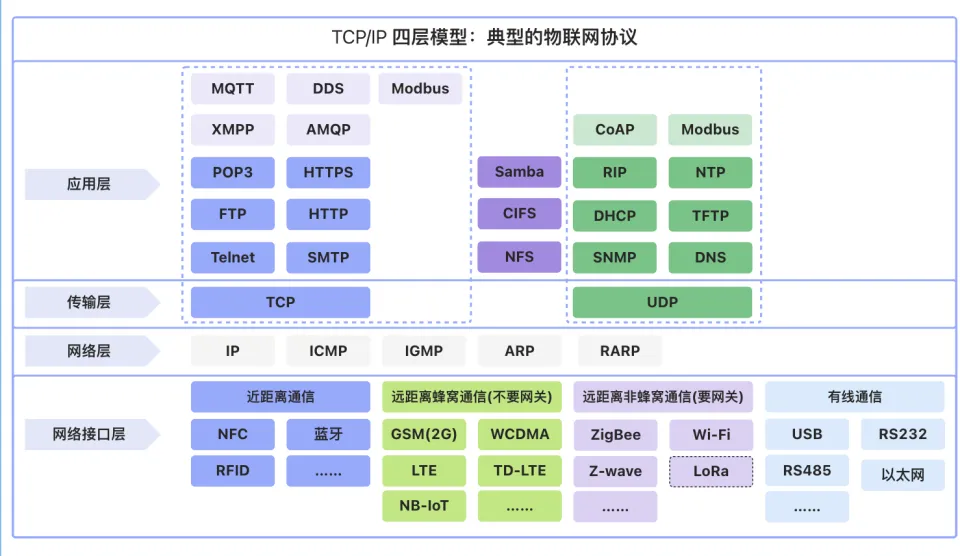 TCP/IP 四层模型：典型的物联网协议

应用层

MQTT
DDS
Modbus
XMPP
AMQP
POP3
HTTPS
FTP
HTTP
Telnet
SMTP

Samba
CIFS
NFS

CoAP
Modbus
RIP
NTP
DHCP
TFTP
SNMP
DNS

传输层

TCP

UDP

网络层

IP
ICMP
IGMP
ARP
RARP

网络接口层

近距离通信
NFC
蓝牙
RFID
......

远距离蜂窝通信(不要网关)
GSM(2G)
WCDMA
LTE
TD-LTE
NB-IoT
......

远距离非蜂窝通信(要网关)
ZigBee
Wi-Fi
Z-wave
LoRa
......

有线通信
USB
RS232
RS485
以太网
......